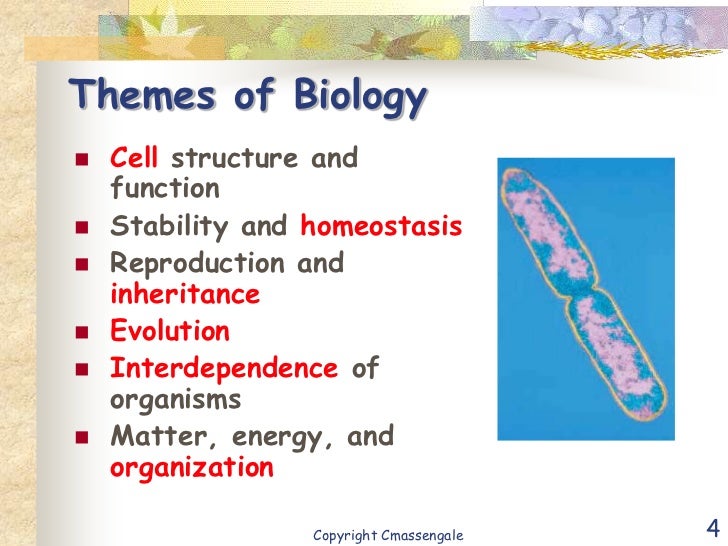 Themes of Biology

- Cell structure and function
- Stability and homeostasis
- Reproduction and inheritance
- Evolution
- Interdependence of organisms
- Matter, energy, and organization

Copyright Cmassengale

4